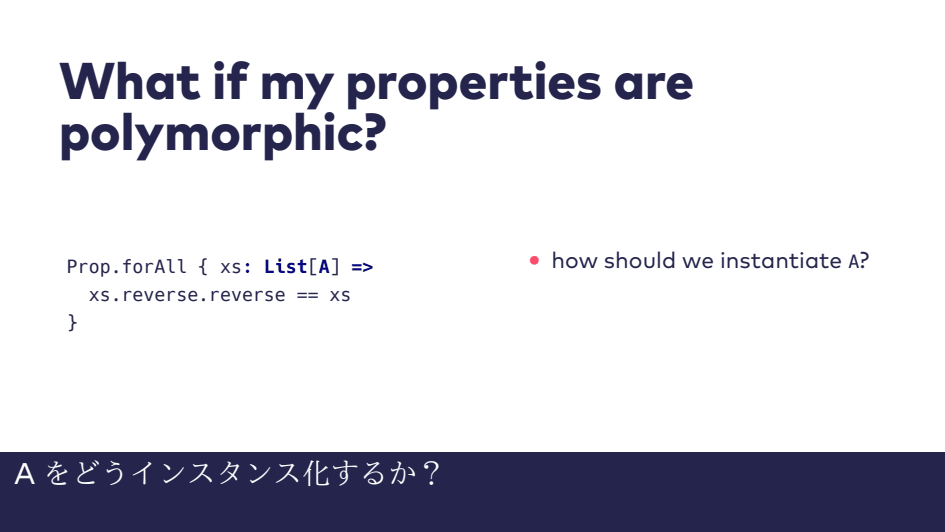 What if my properties are polymorphic?

Prop.forAll { xs: List[A] =>
  xs.reverse.reverse == xs
}

• how should we instantiate A?

A をどうインスタンス化するか？